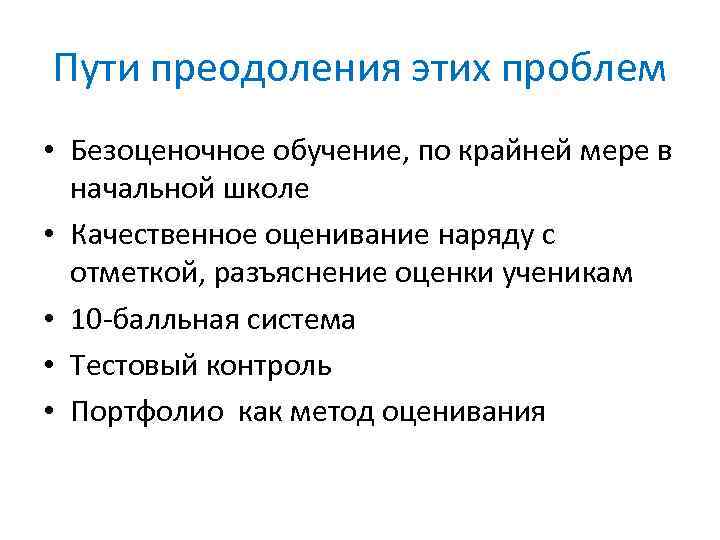 Пути преодоления этих проблем

• Безоценочное обучение, по крайней мере в начальной школе
• Качественное оценивание наряду с отметкой, разъяснение оценки ученикам
• 10-балльная система
• Тестовый контроль
• Портфолио как метод оценивания